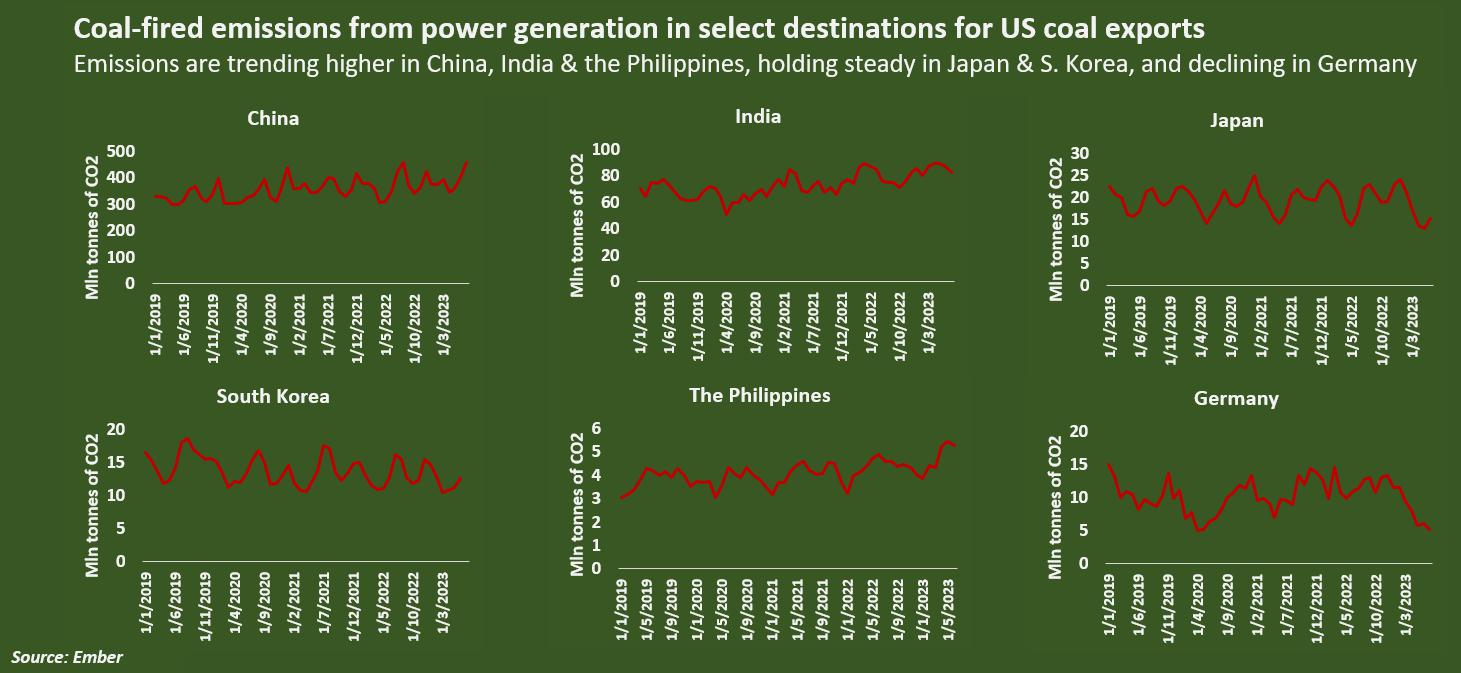 Coal-fired emissions from power generation in select destinations for US coal exports
Emissions are trending higher in China, India & the Philippines, holding steady in Japan & S. Korea, and declining in Germany

China
Mln tonnes of CO2
500
400
300
200
100
0
1/1/2019
1/6/2019
1/11/2019
1/4/2020
1/9/2020
1/2/2021
1/7/2021
1/12/2021
1/5/2022
1/10/2022
1/3/2023

India
Mln tonnes of CO2
100
80
60
40
20
0
1/1/2019
1/6/2019
1/11/2019
1/4/2020
1/9/2020
1/2/2021
1/7/2021
1/12/2021
1/5/2022
1/10/2022
1/3/2023

Japan
Mln tonnes of CO2
30
25
20
15
10
5
0
1/1/2019
1/6/2019
1/11/2019
1/4/2020
1/9/2020
1/2/2021
1/7/2021
1/12/2021
1/5/2022
1/10/2022
1/3/2023

South Korea
Mln tonnes of CO2
20
15
10
5
0
1/1/2019
1/6/2019
1/11/2019
1/4/2020
1/9/2020
1/2/2021
1/7/2021
1/12/2021
1/5/2022
1/10/2022
1/3/2023

The Philippines
Mln tonnes of CO2
6
5
4
3
2
1
0
1/1/2019
1/5/2019
1/9/2019
1/1/2020
1/5/2020
1/9/2020
1/1/2021
1/5/2021
1/9/2021
1/1/2022
1/5/2022
1/9/2022
1/1/2023
1/5/2023

Germany
Mln tonnes of CO2
20
15
10
5
0
1/1/2019
1/6/2019
1/11/2019
1/4/2020
1/9/2020
1/2/2021
1/7/2021
1/12/2021
1/5/2022
1/10/2022
1/3/2023

Source: Ember